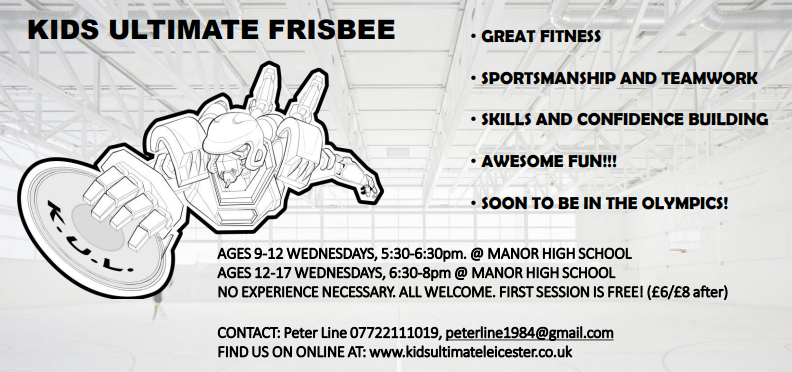 KIDS ULTIMATE FRISBEE

K.U.L.

• GREAT FITNESS

• SPORTSMANSHIP AND TEAMWORK

• SKILLS AND CONFIDENCE BUILDING

• AWESOME FUN!!!

• SOON TO BE IN THE OLYMPICS!

AGES 9-12 WEDNESDAYS, 5:30-6:30pm. @ MANOR HIGH SCHOOL
AGES 12-17 WEDNESDAYS, 6:30-8pm @ MANOR HIGH SCHOOL
NO EXPERIENCE NECESSARY. ALL WELCOME. FIRST SESSION IS FREE! (£6/£8 after)

CONTACT: Peter Line 07722111019, peterline1984@gmail.com
FIND US ON ONLINE AT: www.kidsultimateleicester.co.uk